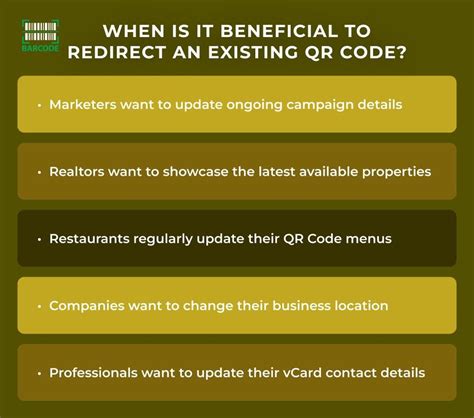 BARCODE

WHEN IS IT BENEFICIAL TO REDIRECT AN EXISTING QR CODE?

• Marketers want to update ongoing campaign details

• Realtors want to showcase the latest available properties

• Restaurants regularly update their QR Code menus

• Companies want to change their business location

• Professionals want to update their vCard contact details